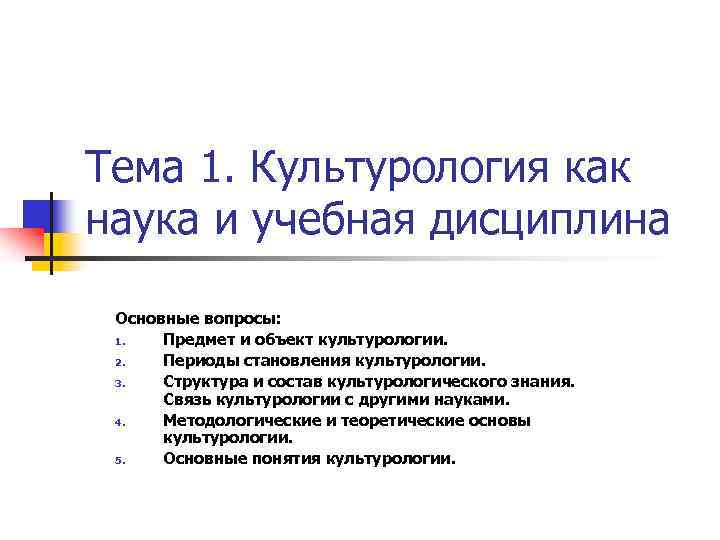 Тема 1. Культурология как наука и учебная дисциплина

Основные вопросы:
1. Предмет и объект культурологии.
2. Периоды становления культурологии.
3. Структура и состав культурологического знания. Связь культурологии с другими науками.
4. Методологические и теоретические основы культурологии.
5. Основные понятия культурологии.